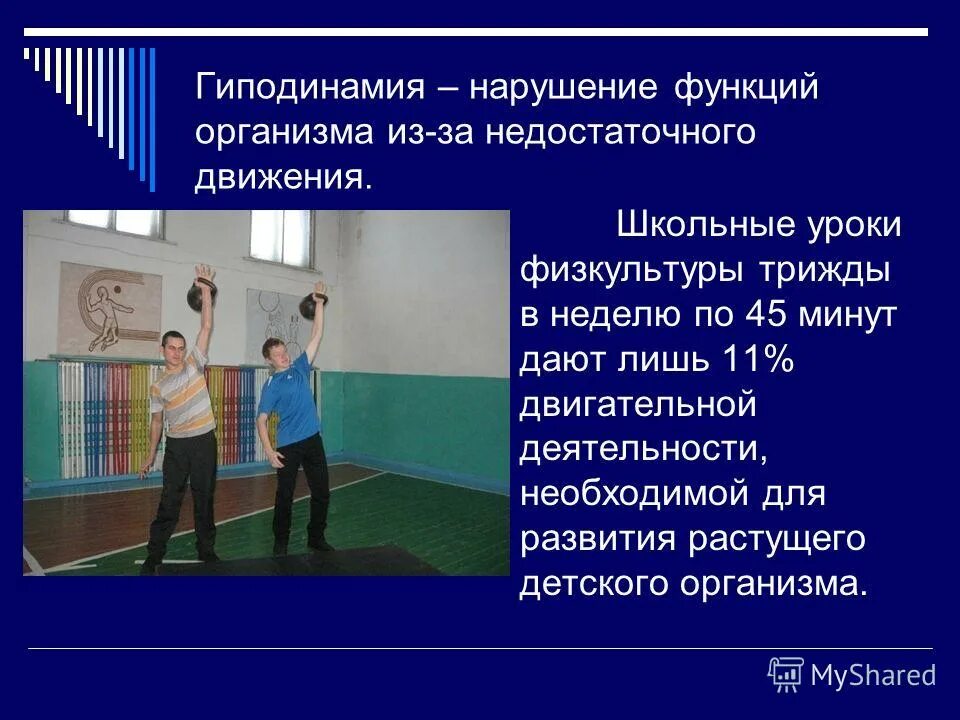 Гиподинамия – нарушение функций организма из-за недостаточного движения.

Школьные уроки физкультуры трижды в неделю по 45 минут дают лишь 11% двигательной деятельности, необходимой для развития растущего детского организма.

MyShared